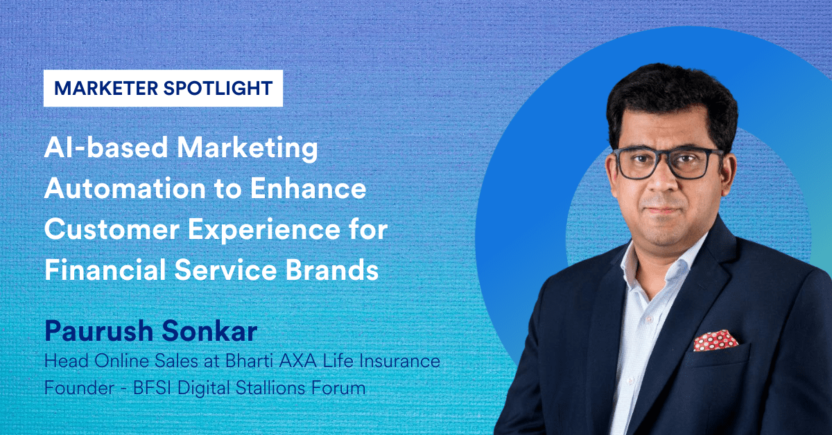 MARKETER SPOTLIGHT

AI-based Marketing Automation to Enhance Customer Experience for Financial Service Brands

Paurush Sonkar

Head Online Sales at Bharti AXA Life Insurance
Founder - BFSI Digital Stallions Forum